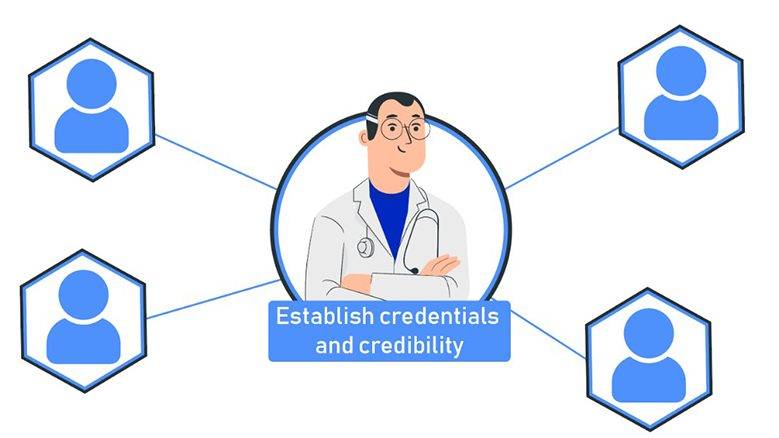 Establish credentials and credibility